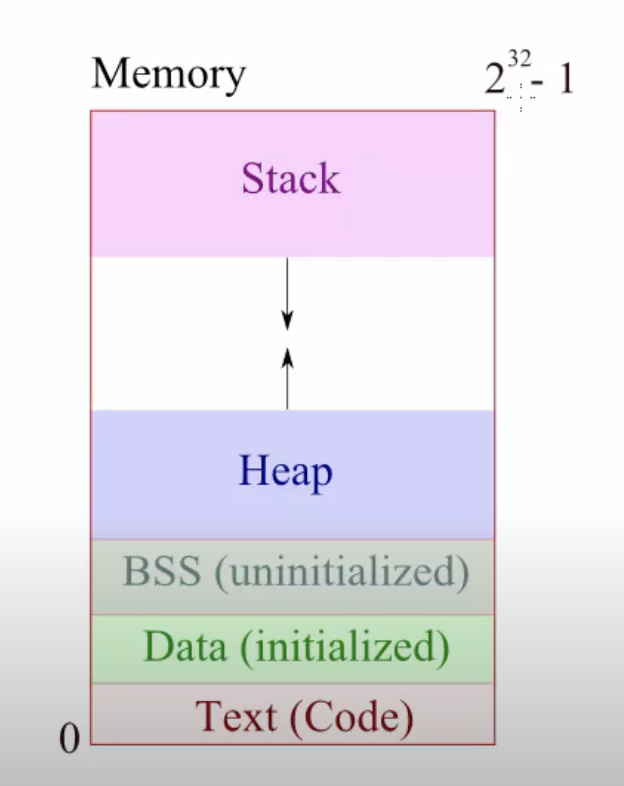 Memory

$2^{32} - 1$

Stack

Heap

BSS (uninitialized)

Data (initialized)

Text (Code)

0